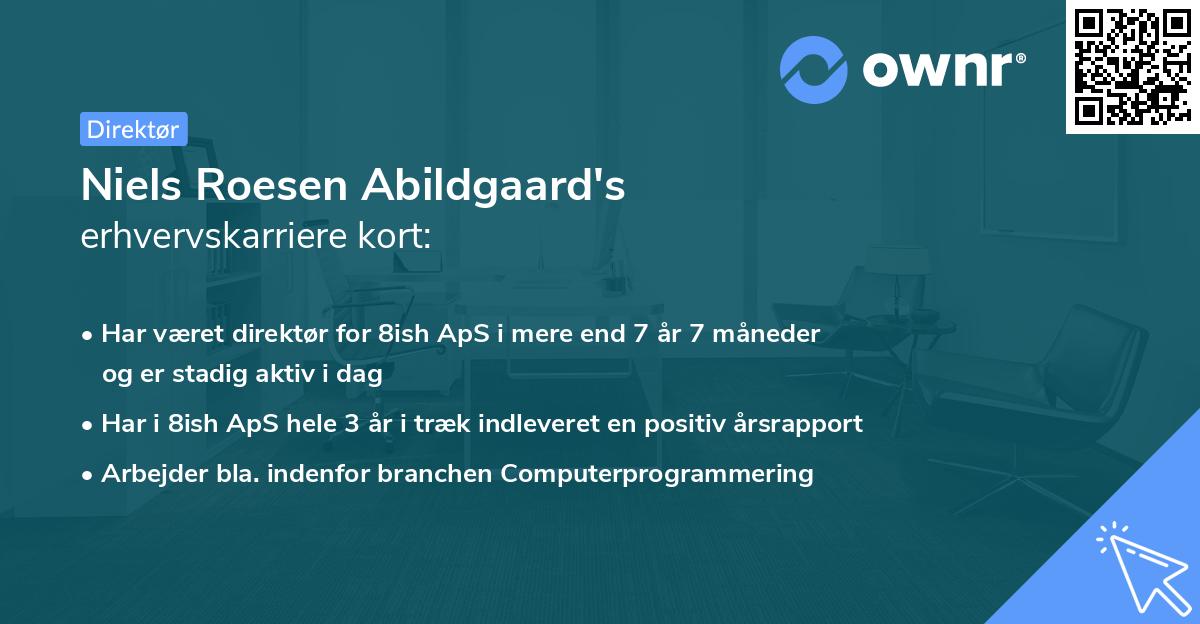 ownr®

Direktør

Niels Roesen Abildgaard's
erhvervskarriere kort:

• Har været direktør for 8ish ApS i mere end 7 år 7 måneder og er stadig aktiv i dag
• Har i 8ish ApS hele 3 år i træk indleveret en positiv årsrapport
• Arbejder bla. indenfor branchen Computerprogrammering